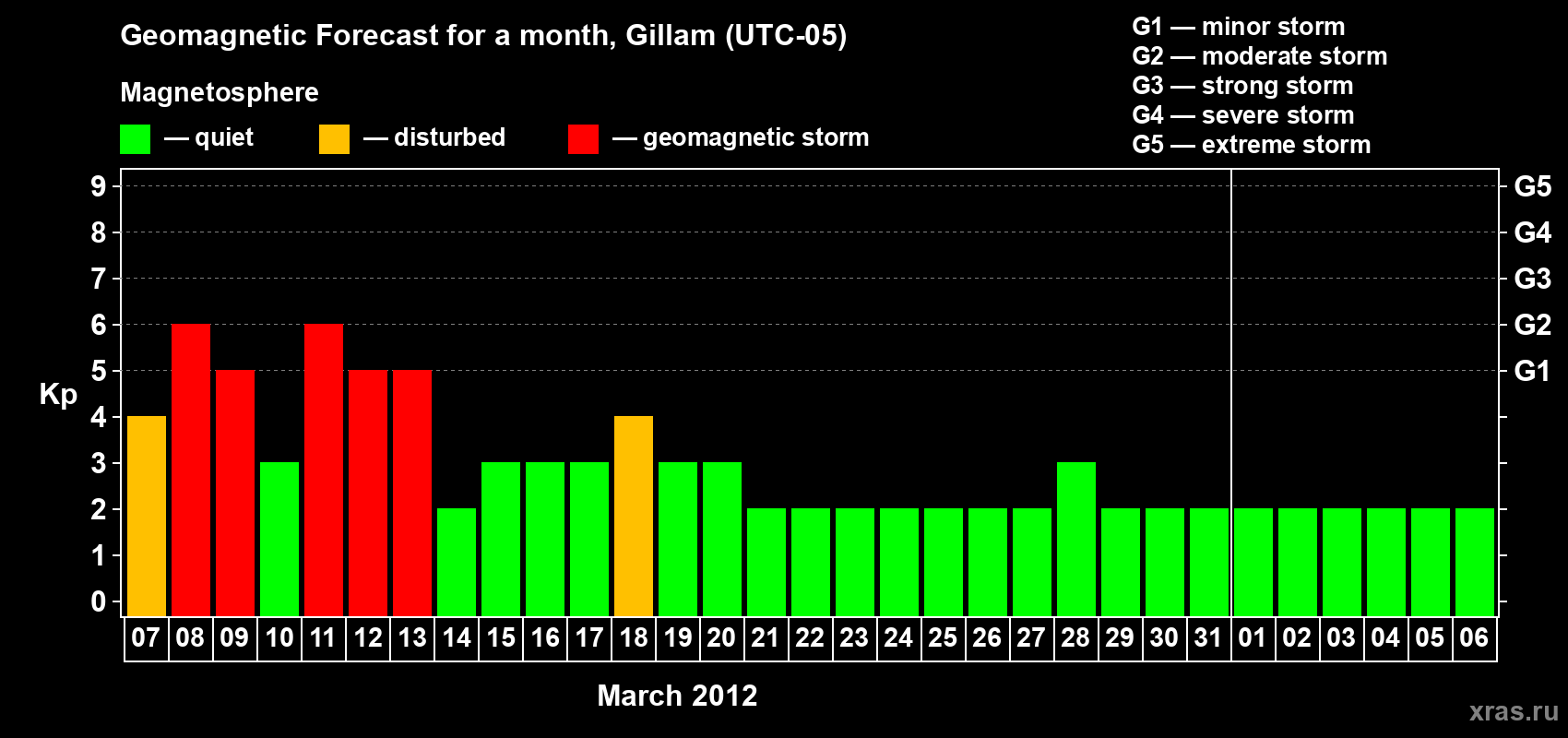 Geomagnetic Forecast for a month, Gillam (UTC-05)

Magnetosphere

— quiet — disturbed — geomagnetic storm

G1 — minor storm
G2 — moderate storm
G3 — strong storm
G4 — severe storm
G5 — extreme storm

Kp

9 8 7 6 5 4 3 2 1 0

G5 G4 G3 G2 G1

07 08 09 10 11 12 13 14 15 16 17 18 19 20 21 22 23 24 25 26 27 28 29 30 31 01 02 03 04 05 06

March 2012

xras.ru